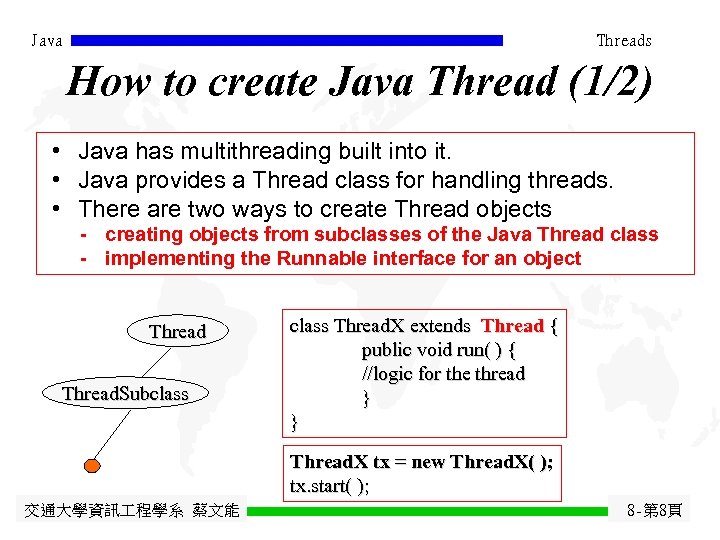 Java

Threads

How to create Java Thread (1/2)

• Java has multithreading built into it.
• Java provides a Thread class for handling threads.
• There are two ways to create Thread objects
- creating objects from subclasses of the Java Thread class
- implementing the Runnable interface for an object

Thread

ThreadSubclass

class ThreadX extends Thread {
public void run( ) {
//logic for the thread
}
}

ThreadX tx = new ThreadX( );
tx.start( );

交通大學資訊工程學系 蔡文能

8-第8頁